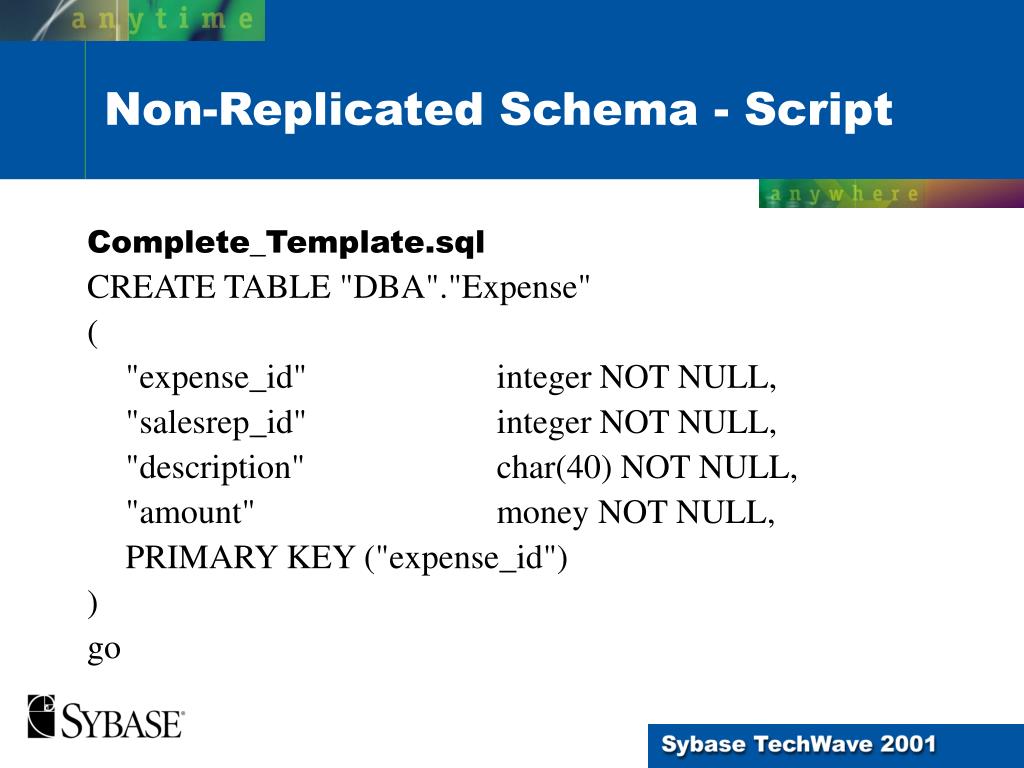 anytime

Non-Replicated Schema - Script

anywhere

Complete_Template.sql
CREATE TABLE "DBA"."Expense"
(
"expense_id" integer NOT NULL,
"salesrep_id" integer NOT NULL,
"description" char(40) NOT NULL,
"amount" money NOT NULL,
PRIMARY KEY ("expense_id")
)
go

SYBASE

Sybase TechWave 2001